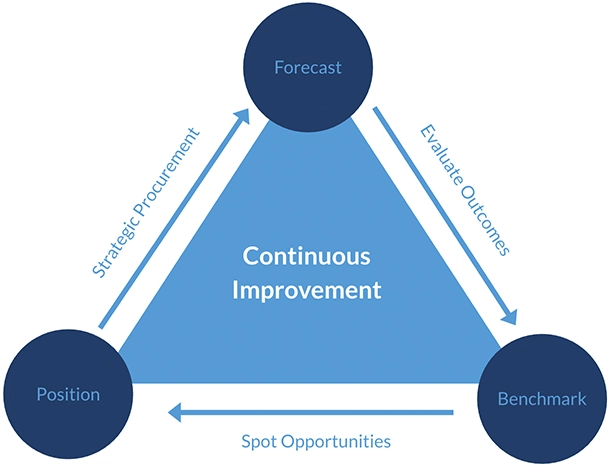 Forecast

Strategic Procurement

Evaluate Outcomes

Continuous Improvement

Position

Benchmark

Spot Opportunities